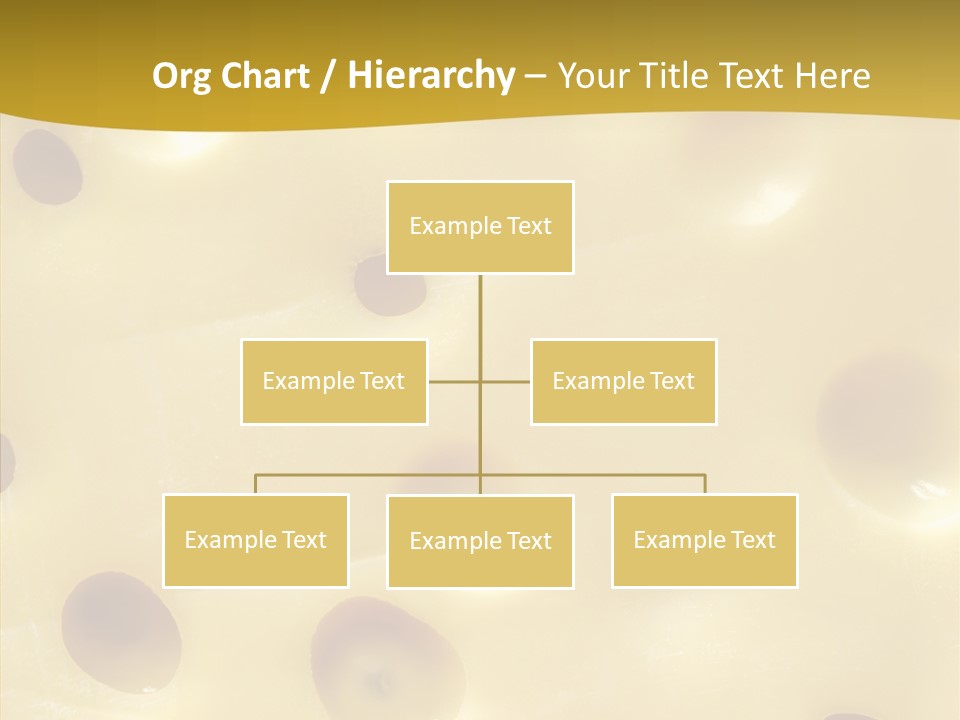 Org Chart / Hierarchy – Your Title Text Here

Example Text

Example Text

Example Text

Example Text

Example Text

Example Text